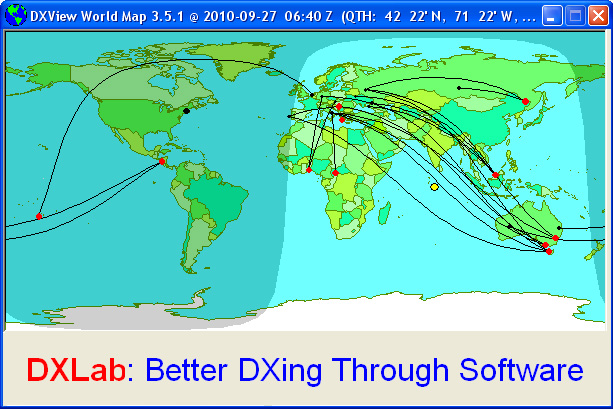 DXView World Map 3.5.1 @ 2010-09-27 06:40 Z (QTH: 42 22' N, 71 22' W, ...

DXLab: Better DXing Through Software